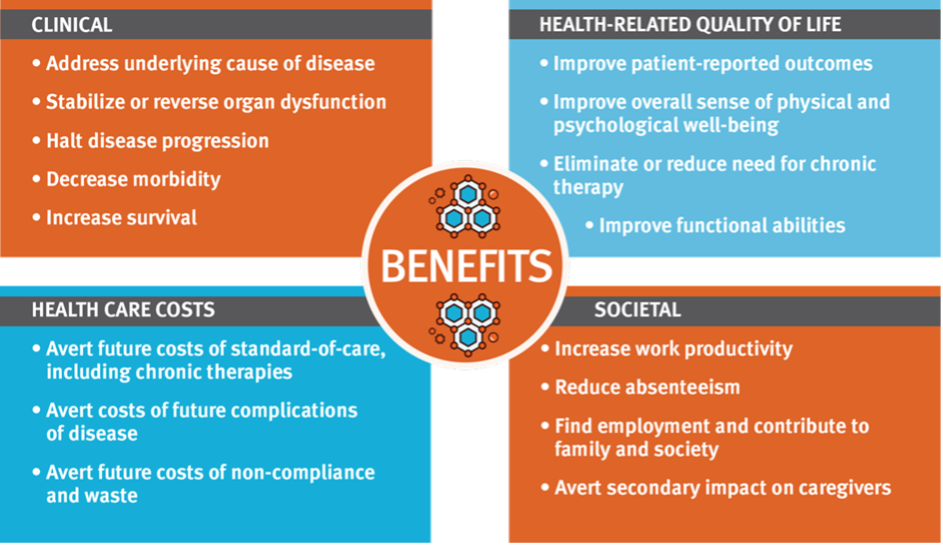 CLINICAL

• Address underlying cause of disease
• Stabilize or reverse organ dysfunction
• Halt disease progression
• Decrease morbidity
• Increase survival

HEALTH-RELATED QUALITY OF LIFE

• Improve patient-reported outcomes
• Improve overall sense of physical and psychological well-being
• Eliminate or reduce need for chronic therapy
• Improve functional abilities

BENEFITS

HEALTH CARE COSTS

• Avert future costs of standard-of-care, including chronic therapies
• Avert costs of future complications of disease
• Avert future costs of non-compliance and waste

SOCIETAL

• Increase work productivity
• Reduce absenteeism
• Find employment and contribute to family and society
• Avert secondary impact on caregivers